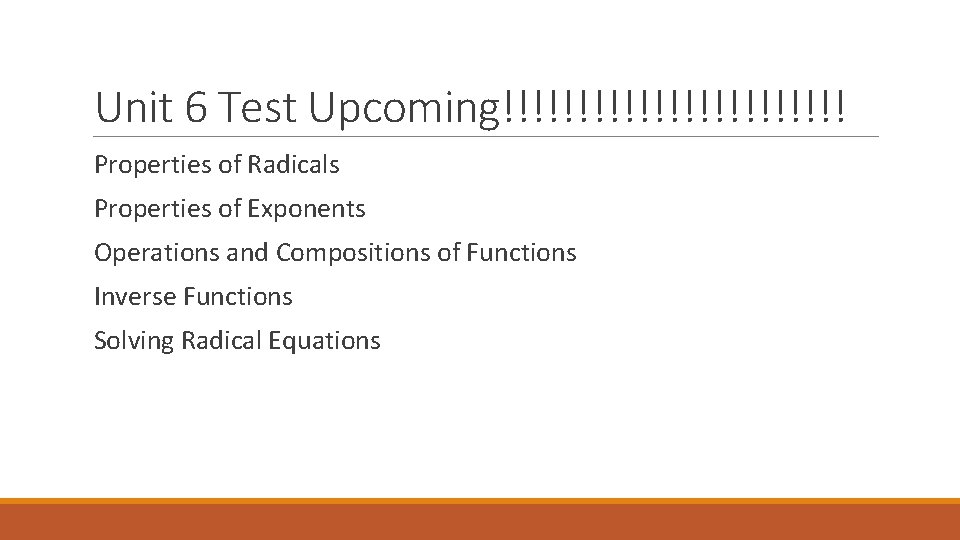 Unit 6 Test Upcoming!!!!!!!!!!!!!!!!!!!!!!!

Properties of Radicals

Properties of Exponents

Operations and Compositions of Functions

Inverse Functions

Solving Radical Equations